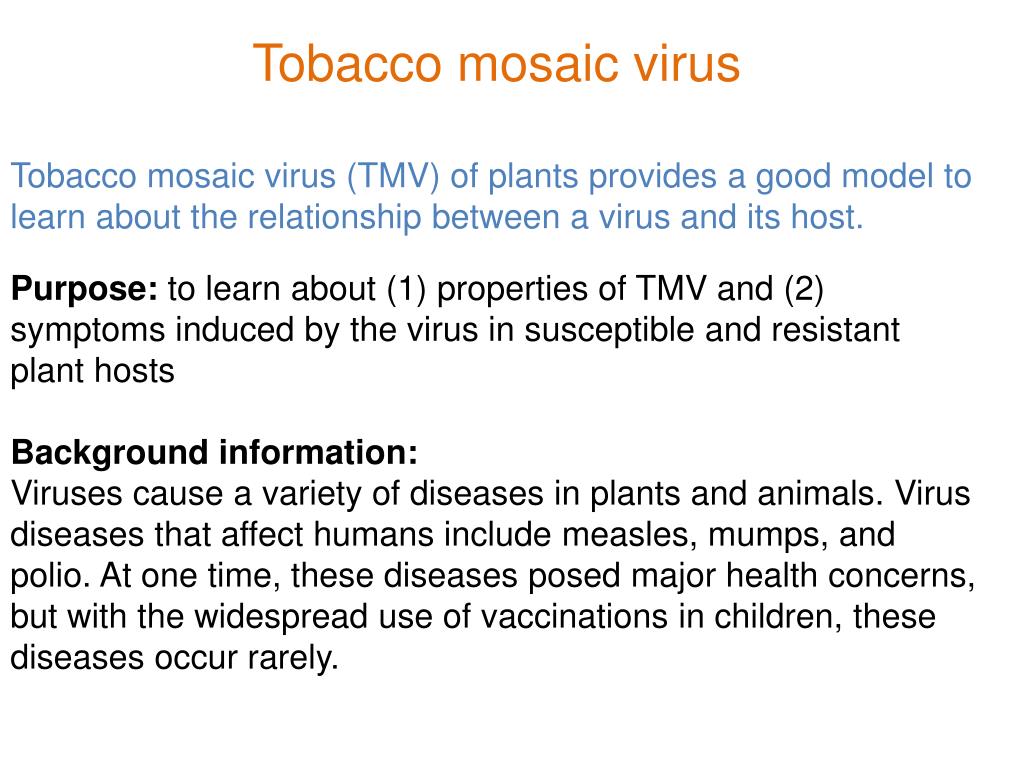 Tobacco mosaic virus

Tobacco mosaic virus (TMV) of plants provides a good model to learn about the relationship between a virus and its host.

Purpose: to learn about (1) properties of TMV and (2) symptoms induced by the virus in susceptible and resistant plant hosts

Background information:
Viruses cause a variety of diseases in plants and animals. Virus diseases that affect humans include measles, mumps, and polio. At one time, these diseases posed major health concerns, but with the widespread use of vaccinations in children, these diseases occur rarely.